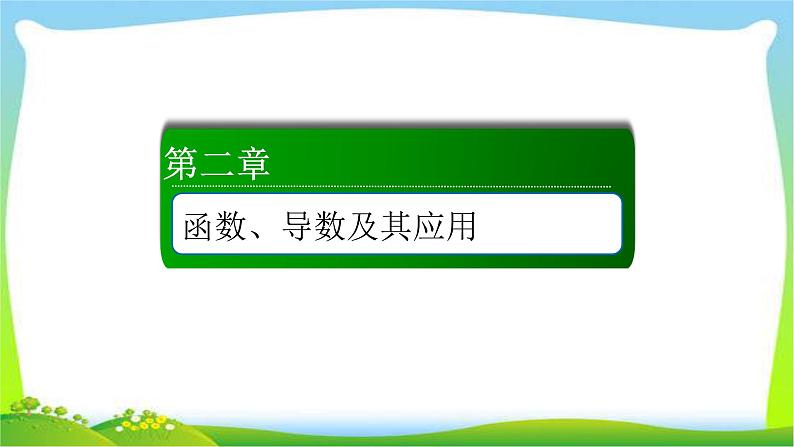 第二章

函数、导数及其应用